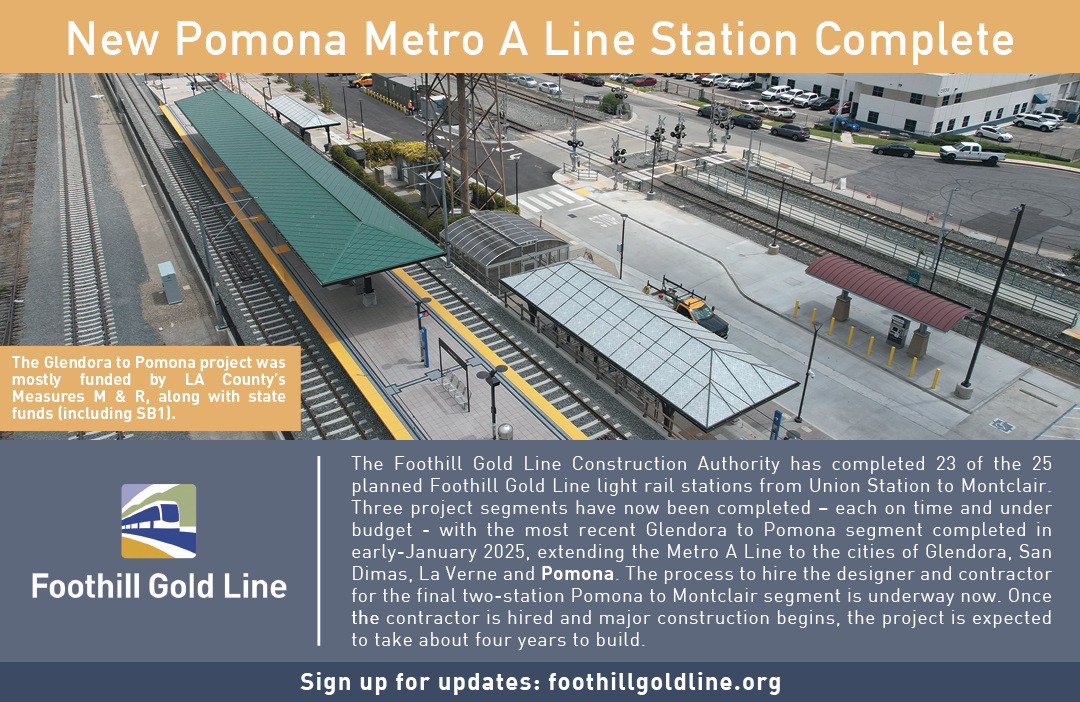 New Pomona Metro A Line Station Complete

The Glendora to Pomona project was mostly funded by LA County's Measures M & R, along with state funds (including SB1).

Foothill Gold Line

The Foothill Gold Line Construction Authority has completed 23 of the 25 planned Foothill Gold Line light rail stations from Union Station to Montclair. Three project segments have now been completed – each on time and under budget - with the most recent Glendora to Pomona segment completed in early-January 2025, extending the Metro A Line to the cities of Glendora, San Dimas, La Verne and Pomona. The process to hire the designer and contractor for the final two-station Pomona to Montclair segment is underway now. Once the contractor is hired and major construction begins, the project is expected to take about four years to build.

Sign up for updates: foothillgoldline.org